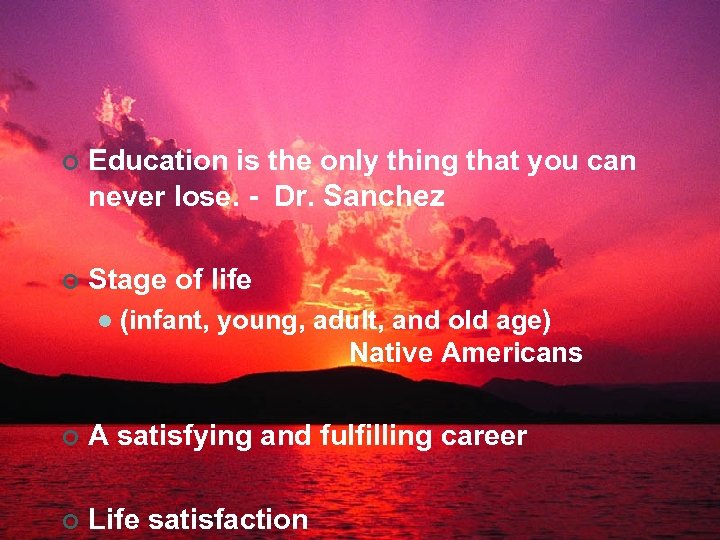 Education is the only thing that you can never lose. - Dr. Sanchez

Stage of life

(infant, young, adult, and old age) Native Americans

A satisfying and fulfilling career

Life satisfaction